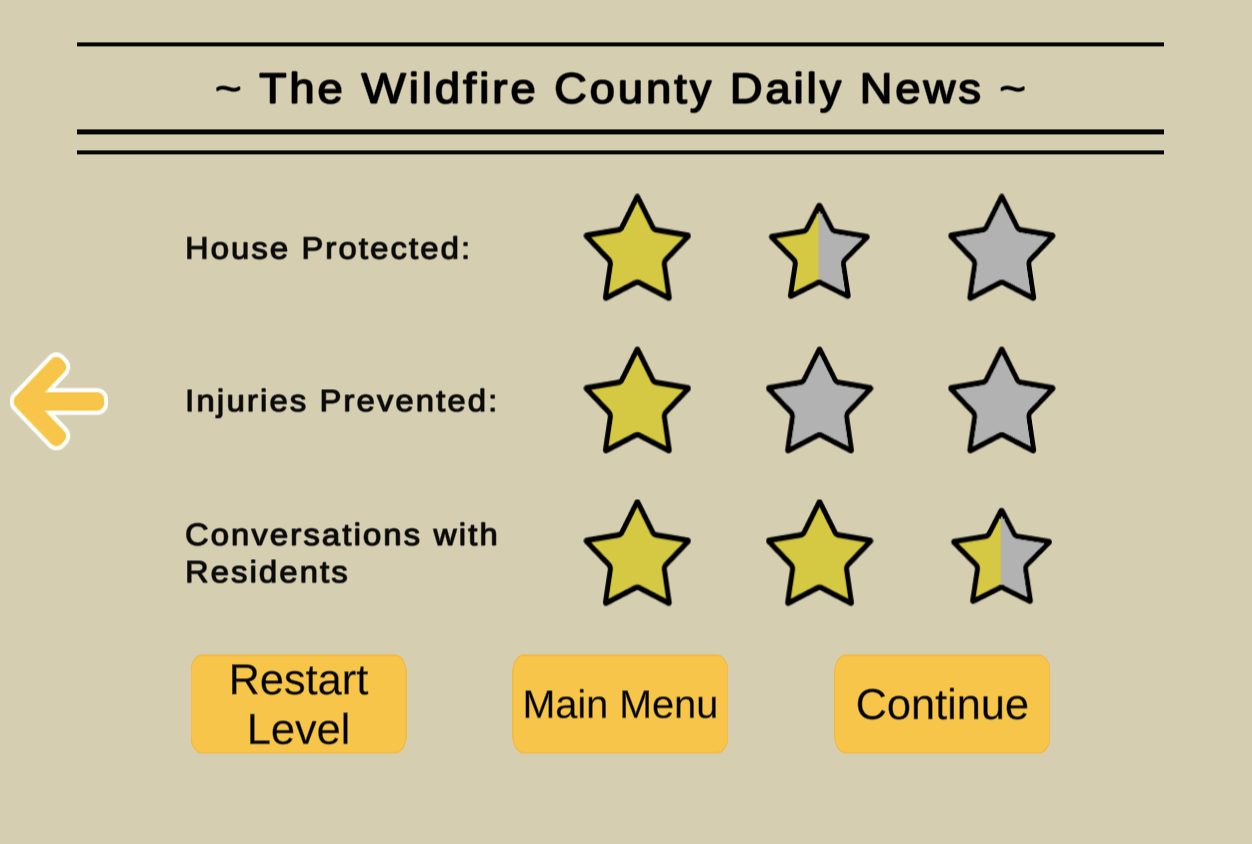 ~ The Wildfire County Daily News ~

House Protected:

Injuries Prevented:

Conversations with Residents

Restart Level

Main Menu

Continue